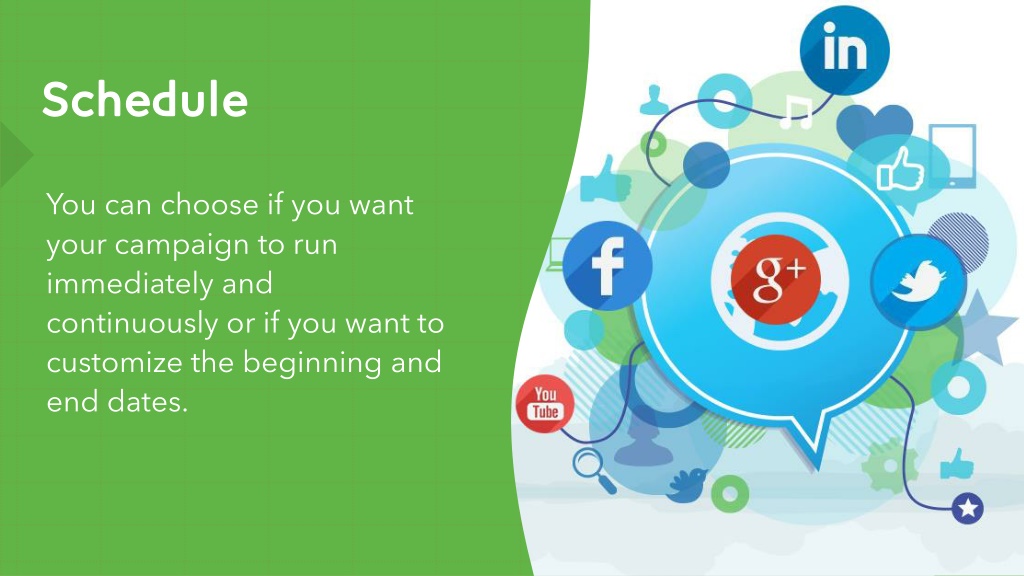 Schedule

You can choose if you want your campaign to run immediately and continuously or if you want to customize the beginning and end dates.

in

f

g+

You Tube